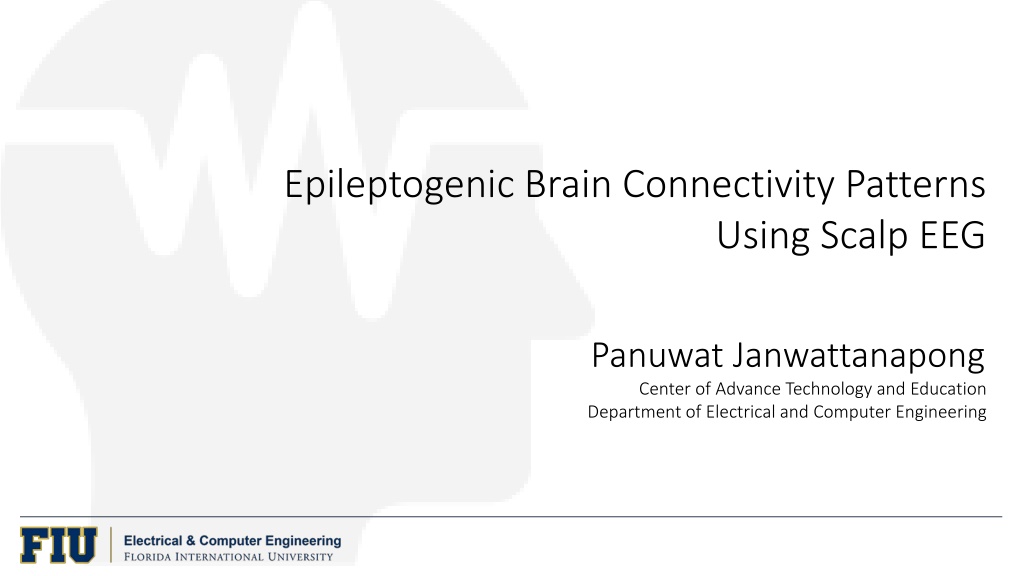 Epileptogenic Brain Connectivity Patterns Using Scalp EEG

Panuwat Janwattanapong
Center of Advance Technology and Education
Department of Electrical and Computer Engineering

FIU Electrical & Computer Engineering
FLORIDA INTERNATIONAL UNIVERSITY